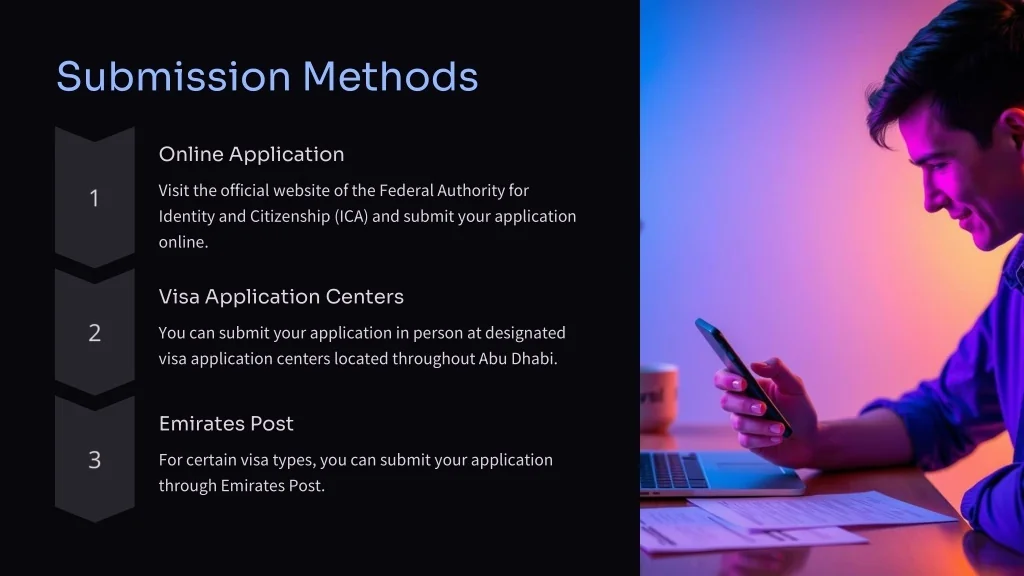 Submission Methods

1

Online Application

Visit the official website of the Federal Authority for Identity and Citizenship (ICA) and submit your application online.

2

Visa Application Centers

You can submit your application in person at designated visa application centers located throughout Abu Dhabi.

3

Emirates Post

For certain visa types, you can submit your application through Emirates Post.